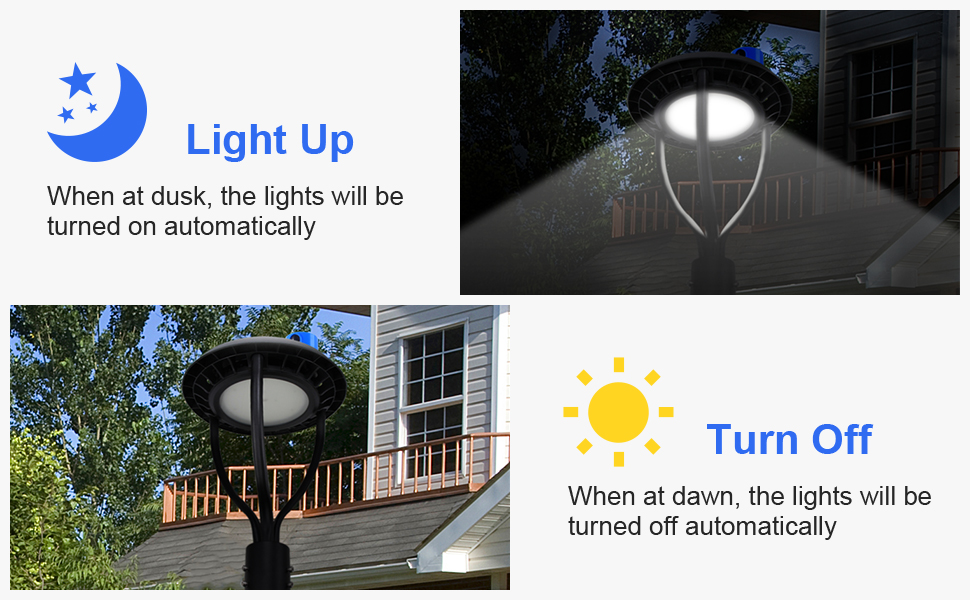 Light Up

When at dusk, the lights will be turned on automatically

Turn Off

When at dawn, the lights will be turned off automatically